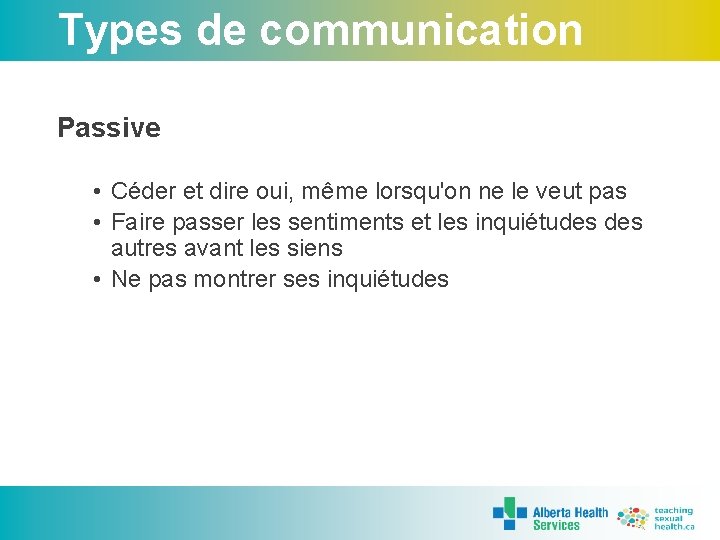 Types de communication

Passive

• Céder et dire oui, même lorsqu'on ne le veut pas
• Faire passer les sentiments et les inquiétudes des autres avant les siens
• Ne pas montrer ses inquiétudes

Alberta Health Services

teaching sexual health.ca